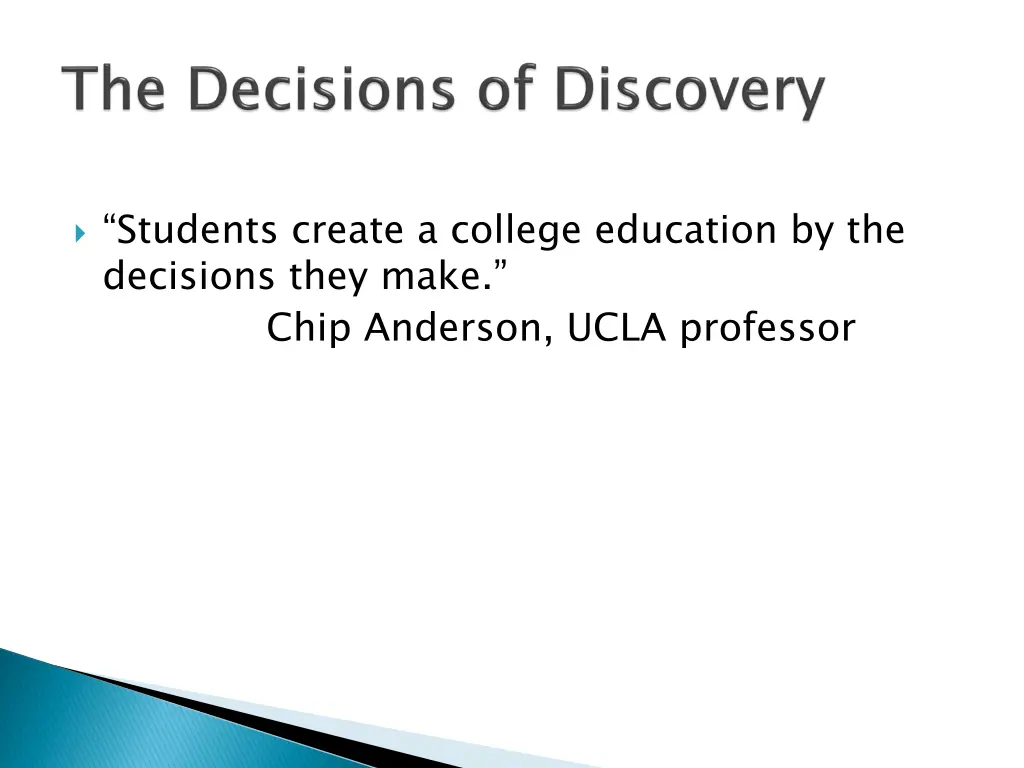 The Decisions of Discovery

“Students create a college education by the decisions they make.”

Chip Anderson, UCLA professor